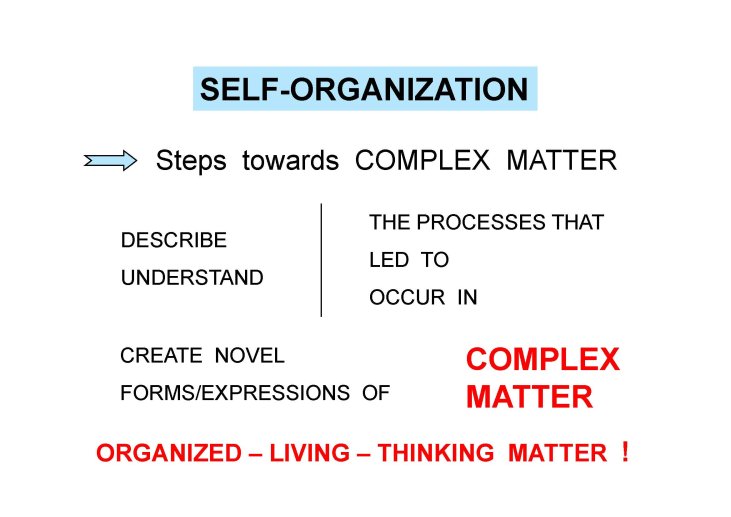 SELF-ORGANIZATION

Steps towards COMPLEX MATTER

DESCRIBE
UNDERSTAND

THE PROCESSES THAT
LED TO
OCCUR IN

CREATE NOVEL
FORMS/EXPRESSIONS OF

COMPLEX
MATTER

ORGANIZED – LIVING – THINKING MATTER !